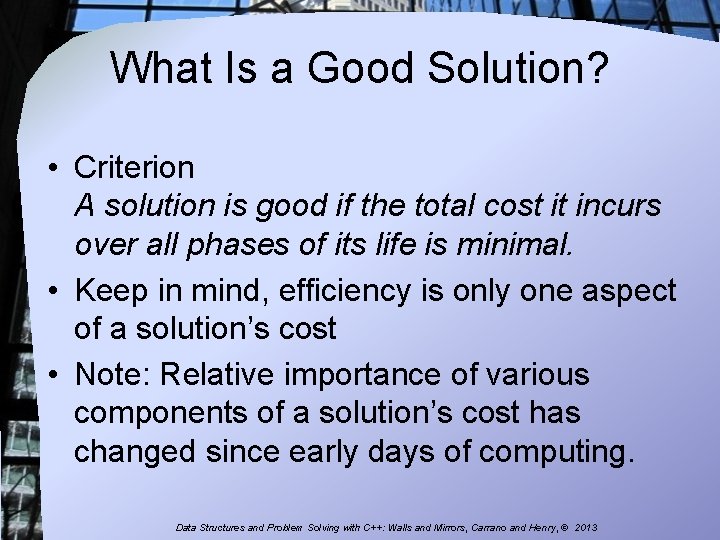 What Is a Good Solution?

• Criterion
A solution is good if the total cost it incurs over all phases of its life is minimal.

• Keep in mind, efficiency is only one aspect of a solution's cost

• Note: Relative importance of various components of a solution's cost has changed since early days of computing.

Data Structures and Problem Solving with C++: Walls and Mirrors, Carrano and Henry, © 2013